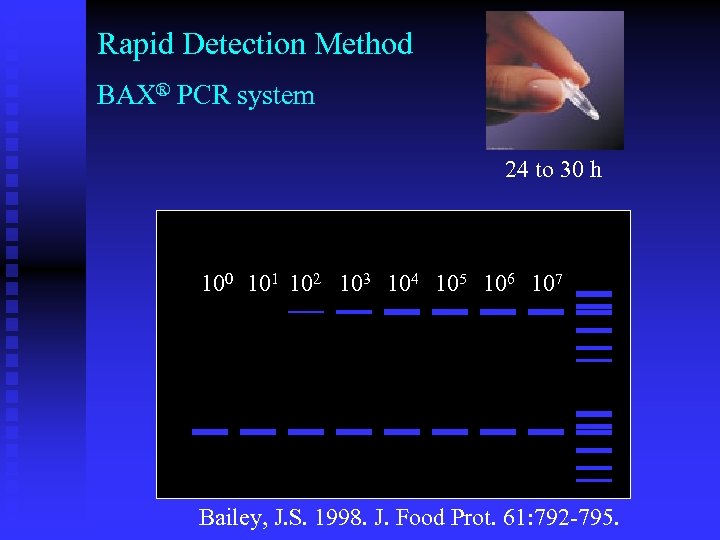 Rapid Detection Method

BAX® PCR system

24 to 30 h

$10^0$ $10^1$ $10^2$ $10^3$ $10^4$ $10^5$ $10^6$ $10^7$

Bailey, J.S. 1998. J. Food Prot. 61:792-795.